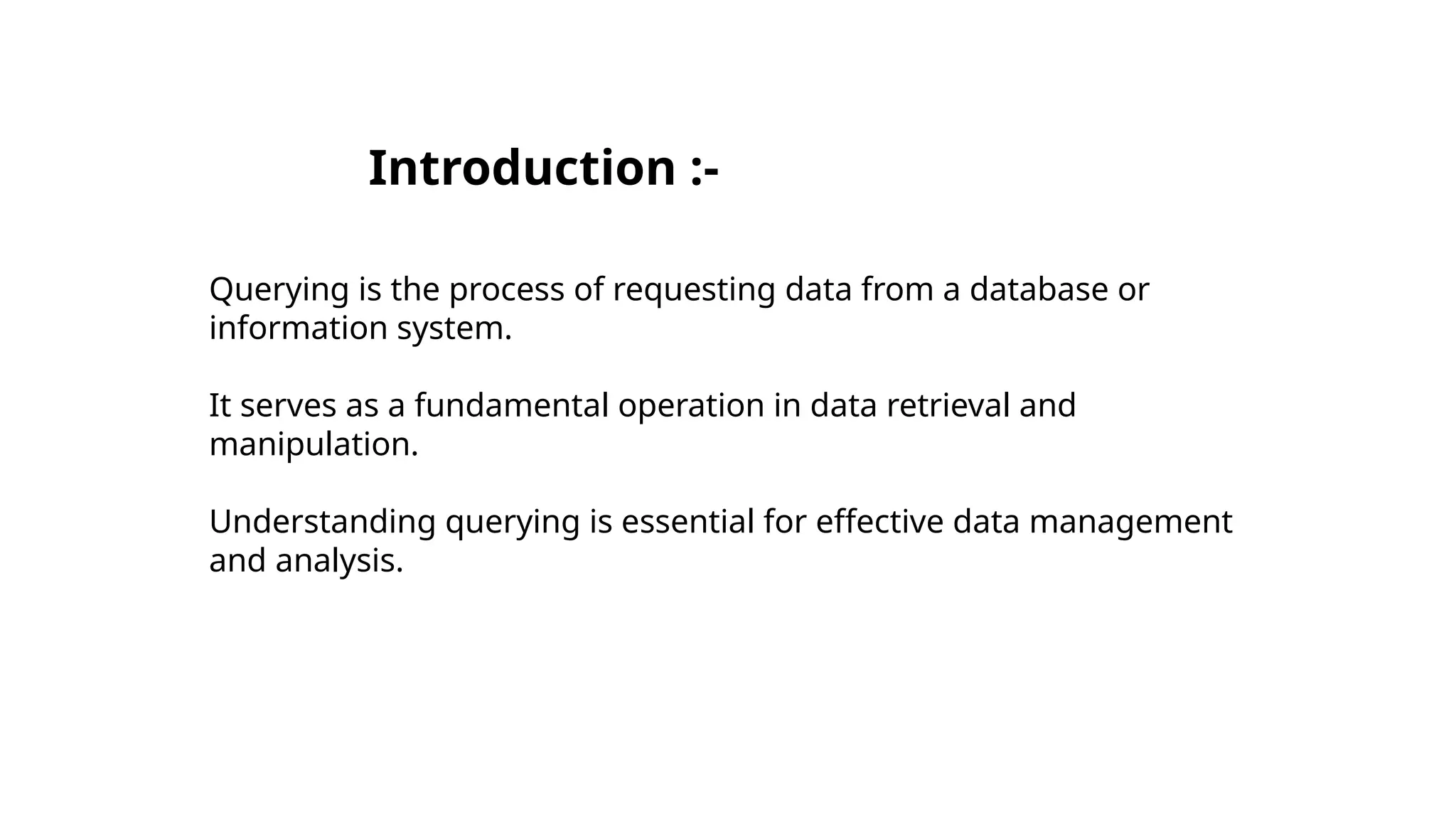 Introduction :-

Querying is the process of requesting data from a database or information system.

It serves as a fundamental operation in data retrieval and manipulation.

Understanding querying is essential for effective data management and analysis.